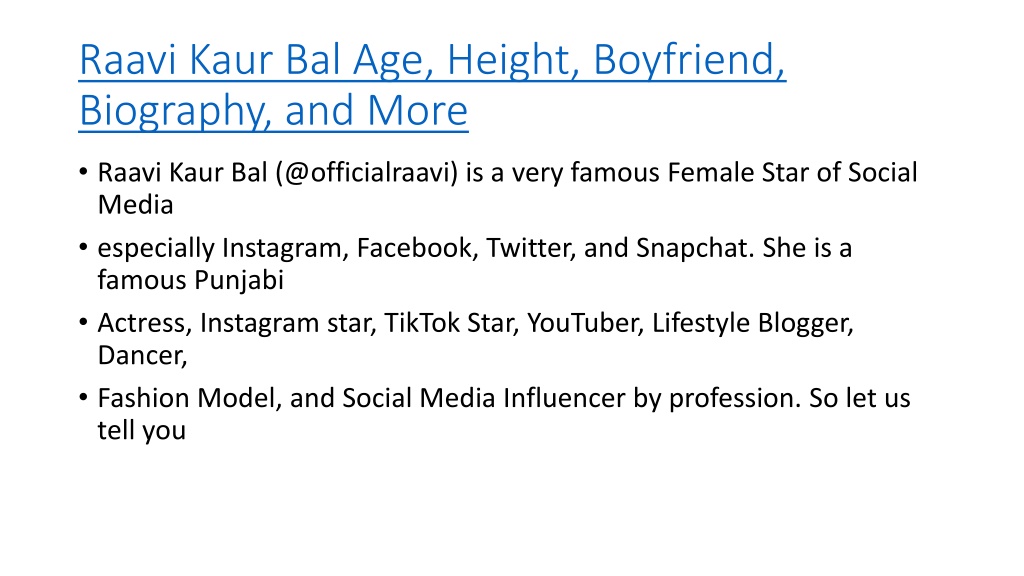 Raavi Kaur Bal Age, Height, Boyfriend, Biography, and More

• Raavi Kaur Bal (@officialraavi) is a very famous Female Star of Social Media
• especially Instagram, Facebook, Twitter, and Snapchat. She is a famous Punjabi
• Actress, Instagram star, TikTok Star, YouTuber, Lifestyle Blogger, Dancer,
• Fashion Model, and Social Media Influencer by profession. So let us tell you